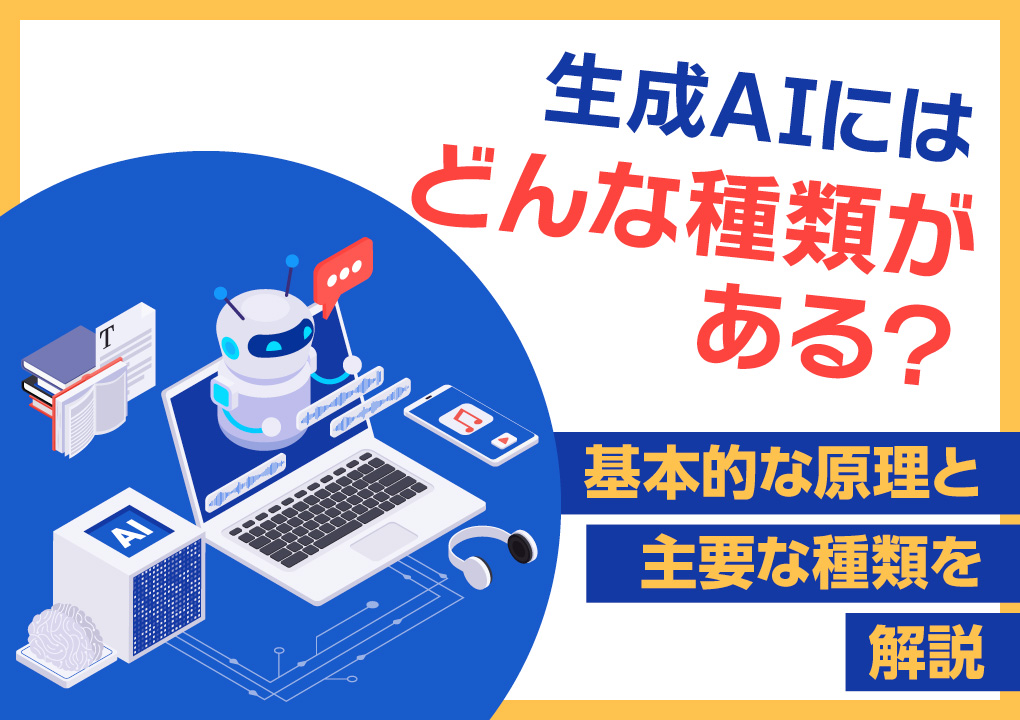 生成AIには
どんな種類が
ある?

基本的な原理と
主要な種類を
解説

T

AI